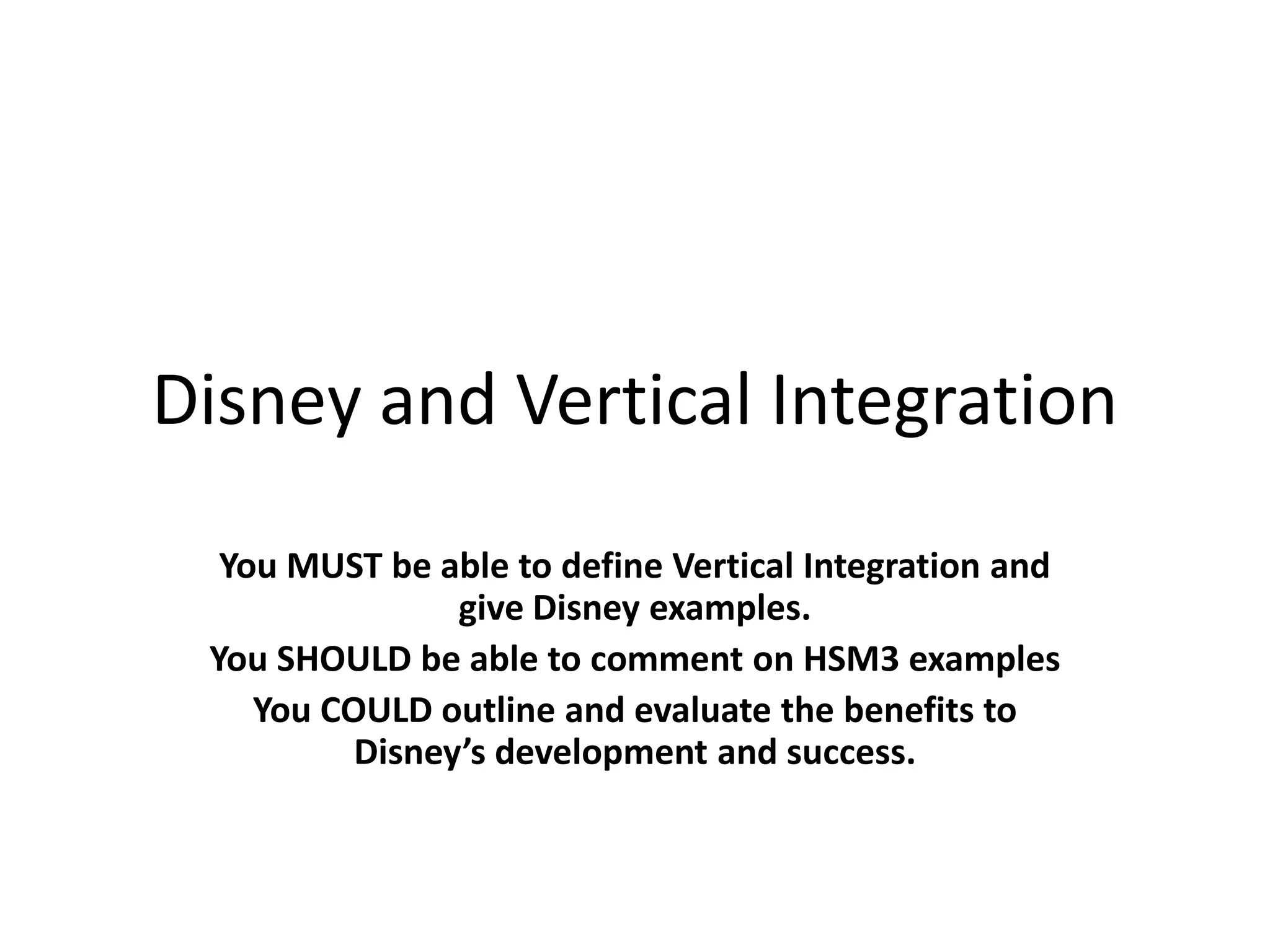 Disney and Vertical Integration

You MUST be able to define Vertical Integration and give Disney examples.

You SHOULD be able to comment on HSM3 examples

You COULD outline and evaluate the benefits to Disney's development and success.